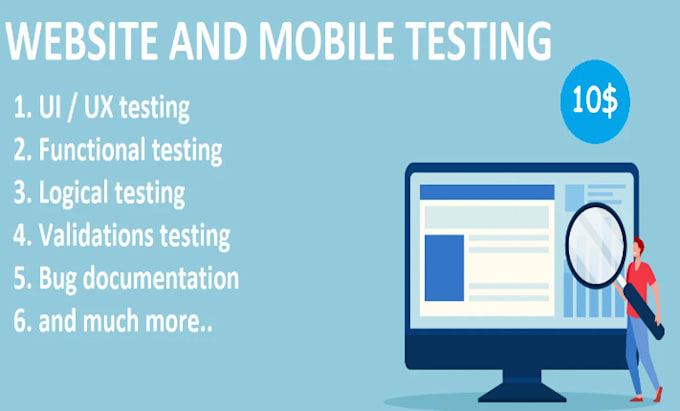 WEBSITE AND MOBILE TESTING

10$

1. UI / UX testing
2. Functional testing
3. Logical testing
4. Validations testing
5. Bug documentation
6. and much more..